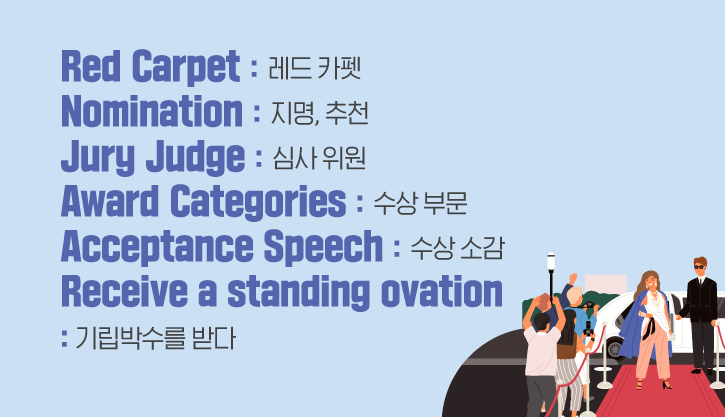 Red Carpet : 레드 카펫
Nomination : 지명, 추천
Jury Judge : 심사 위원
Award Categories : 수상 부문
Acceptance Speech : 수상 소감
Receive a standing ovation
: 기립박수를 받다